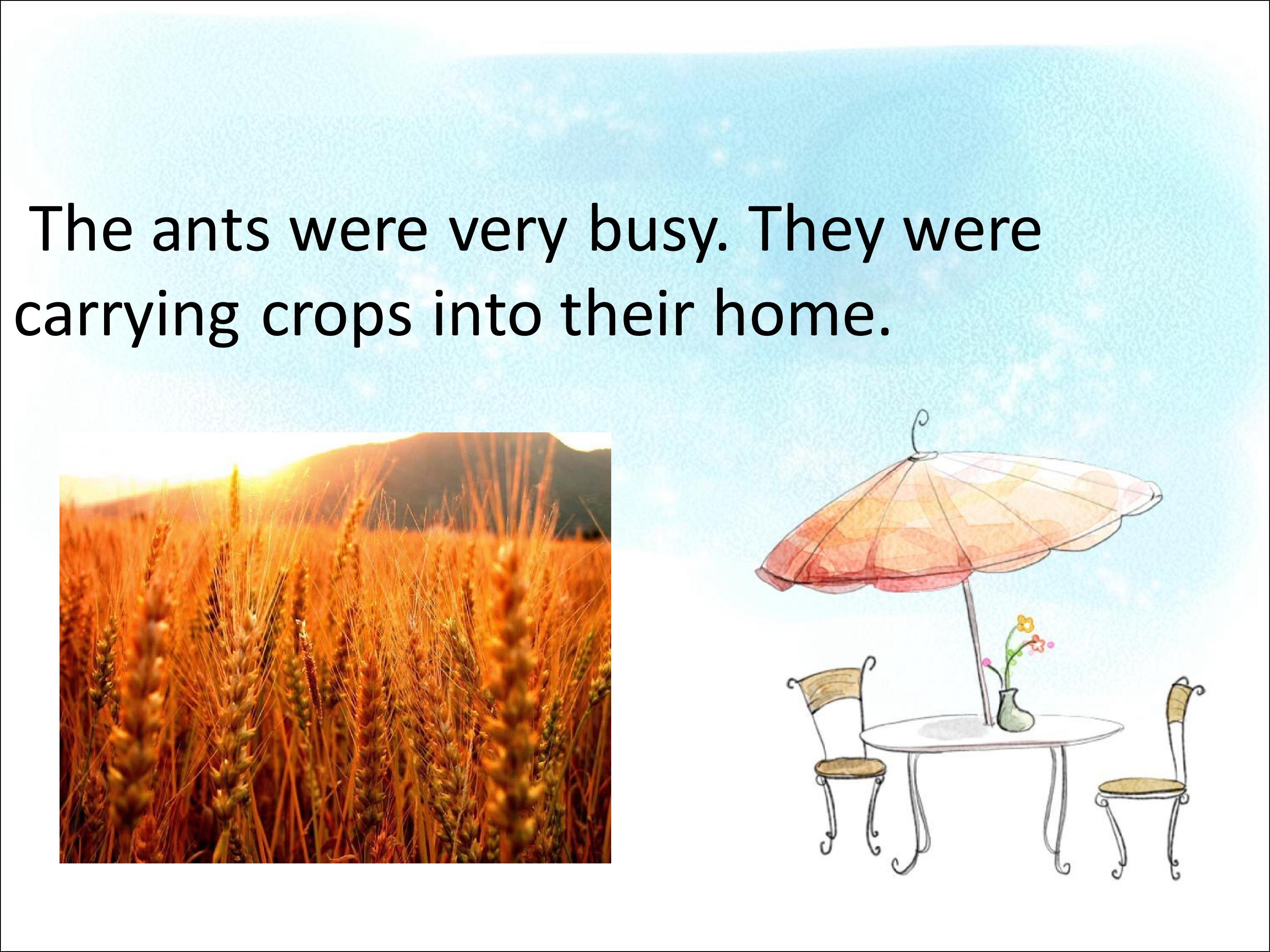 The ants were very busy. They were carrying crops into their home.